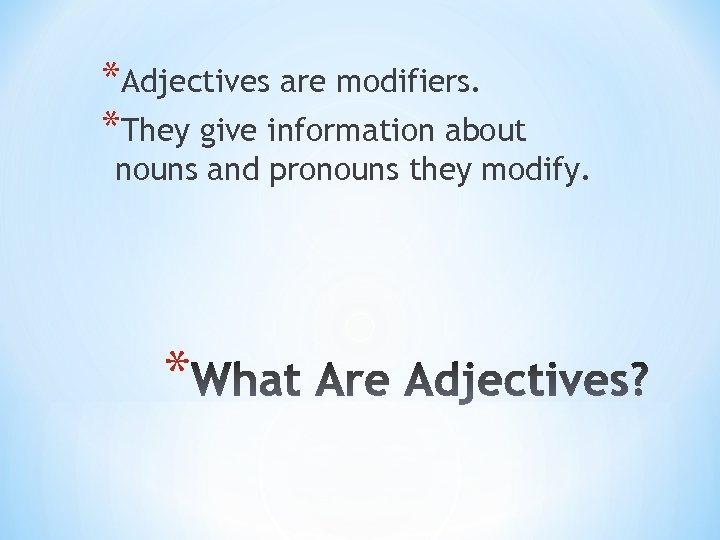 *Adjectives are modifiers.

*They give information about nouns and pronouns they modify.

*What Are Adjectives?